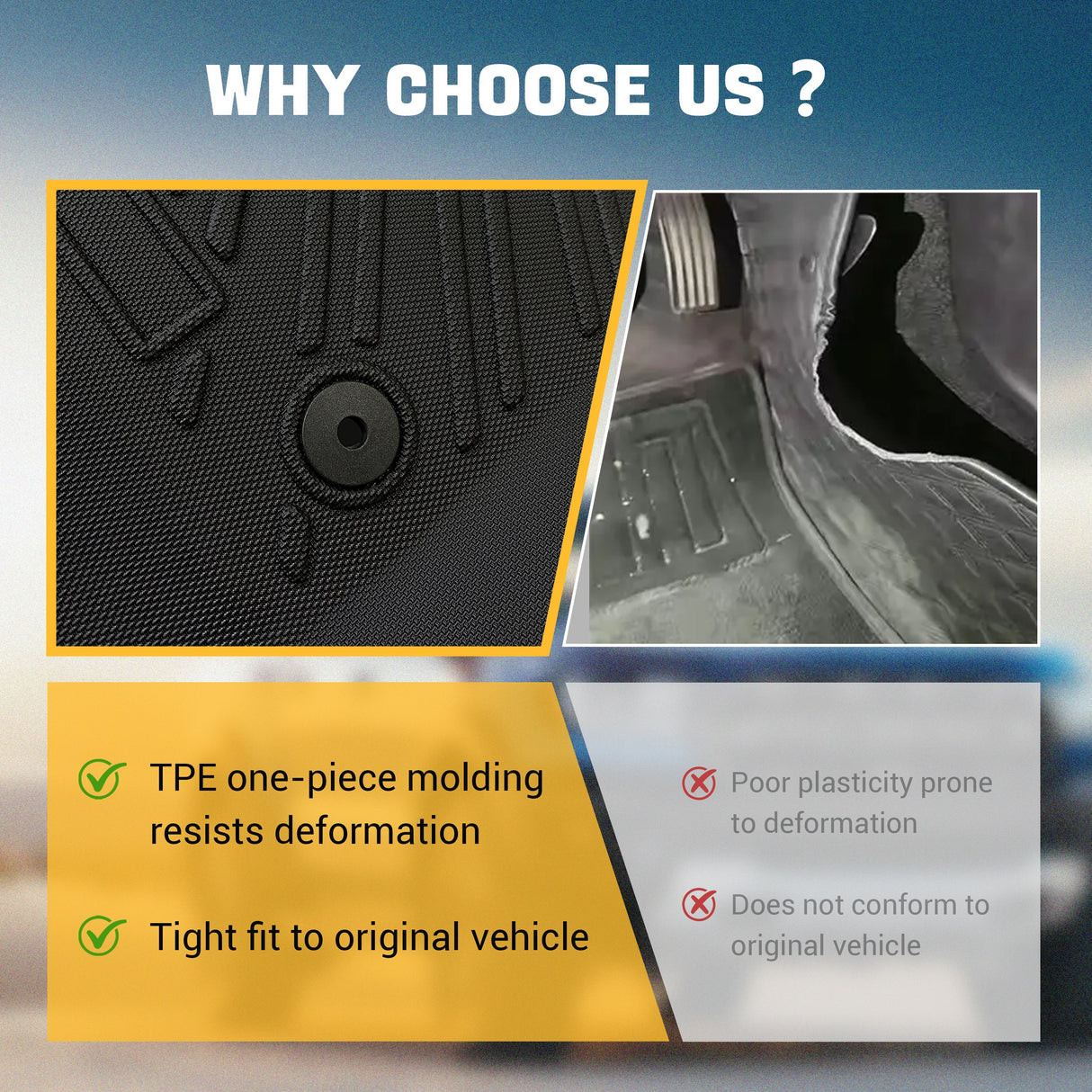 WHY CHOOSE US ?

TPE one-piece molding resists deformation

Tight fit to original vehicle

Poor plasticity prone to deformation

Does not conform to original vehicle